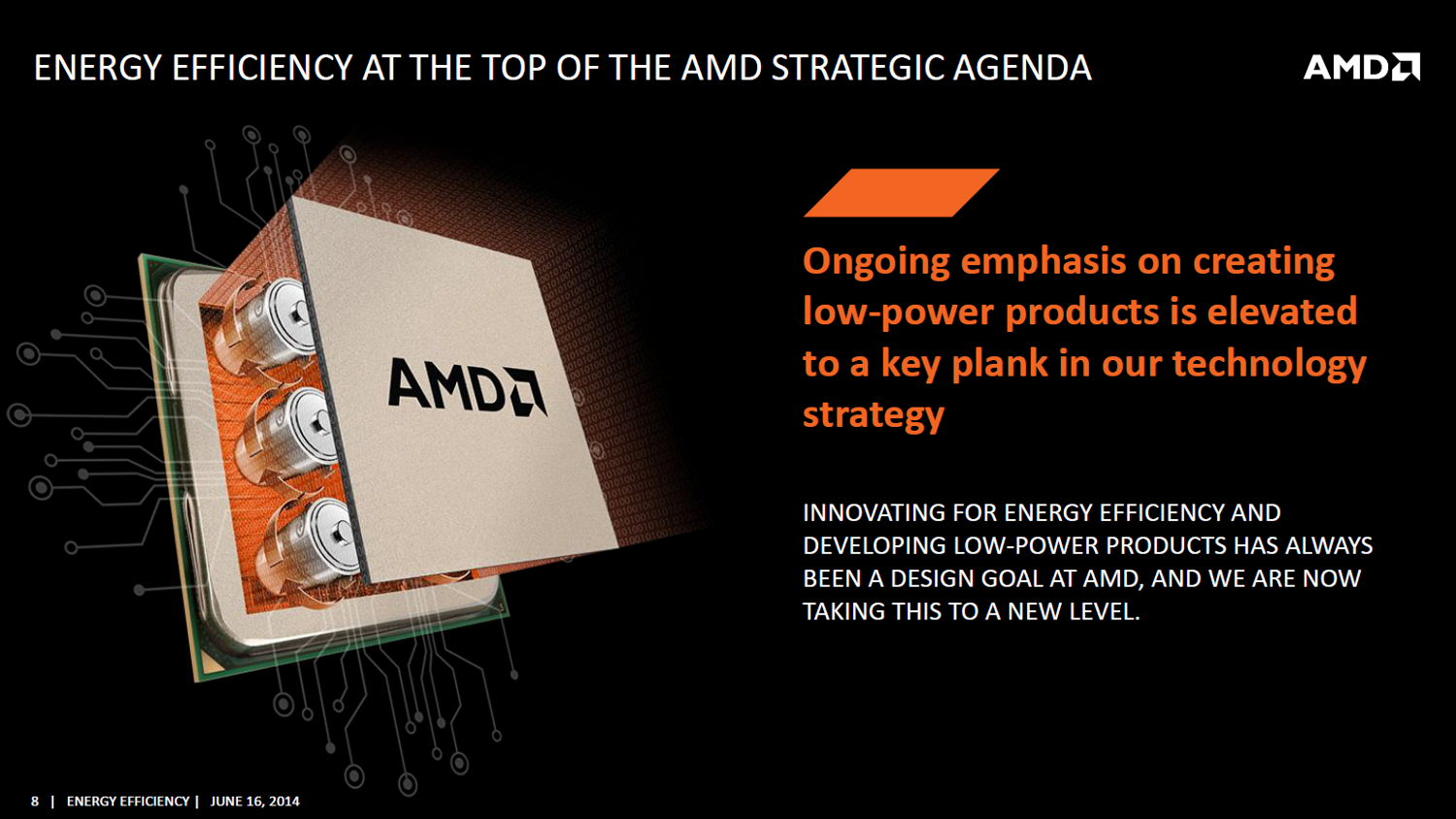 ENERGY EFFICIENCY AT THE TOP OF THE AMD STRATEGIC AGENDA

AMD

AMD

Ongoing emphasis on creating low-power products is elevated to a key plank in our technology strategy

INNOVATING FOR ENERGY EFFICIENCY AND DEVELOPING LOW-POWER PRODUCTS HAS ALWAYS BEEN A DESIGN GOAL AT AMD, AND WE ARE NOW TAKING THIS TO A NEW LEVEL.

8 | ENERGY EFFICIENCY | JUNE 16, 2014